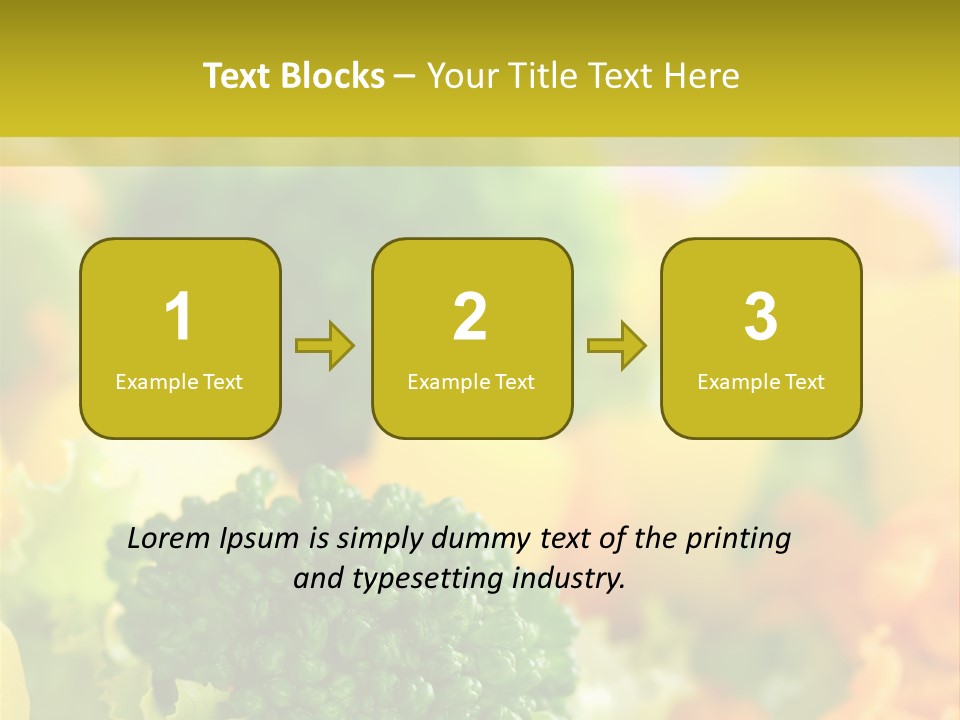 Text Blocks – Your Title Text Here

1
Example Text

2
Example Text

3
Example Text

Lorem Ipsum is simply dummy text of the printing and typesetting industry.